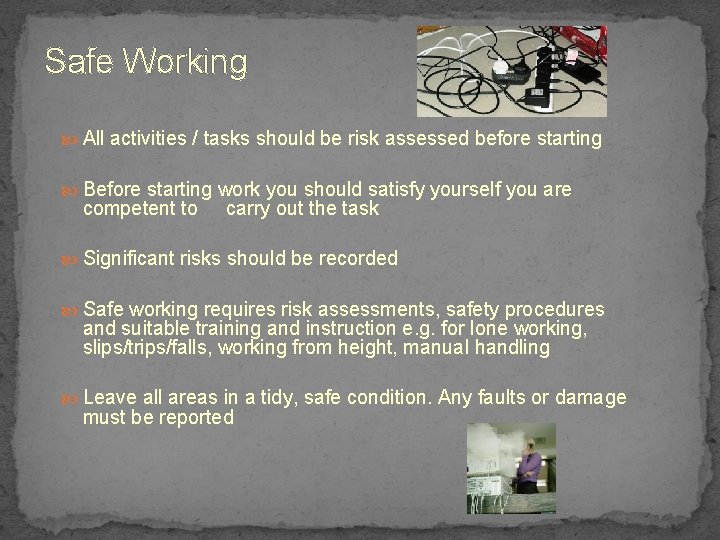 Safe Working

All activities / tasks should be risk assessed before starting

Before starting work you should satisfy yourself you are competent to carry out the task

Significant risks should be recorded

Safe working requires risk assessments, safety procedures and suitable training and instruction e.g. for lone working, slips/trips/falls, working from height, manual handling

Leave all areas in a tidy, safe condition. Any faults or damage must be reported